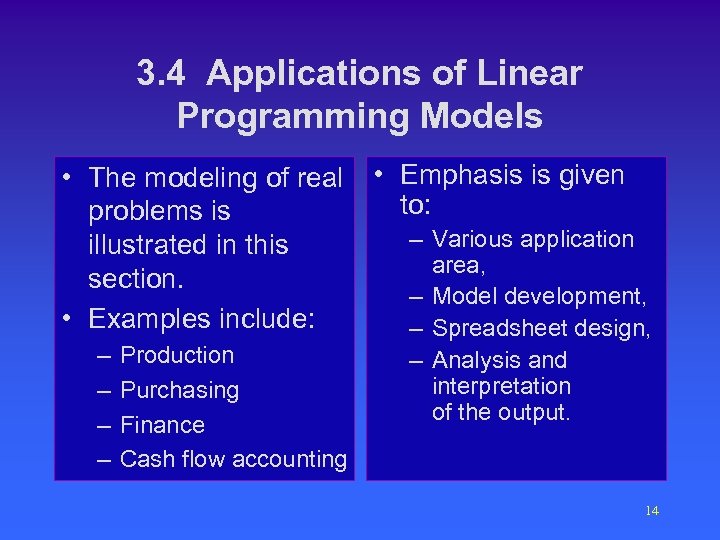 3.4 Applications of Linear Programming Models

• The modeling of real problems is illustrated in this section.
• Examples include:
– Production
– Purchasing
– Finance
– Cash flow accounting

• Emphasis is given to:
– Various application area,
– Model development,
– Spreadsheet design,
– Analysis and interpretation of the output.

14